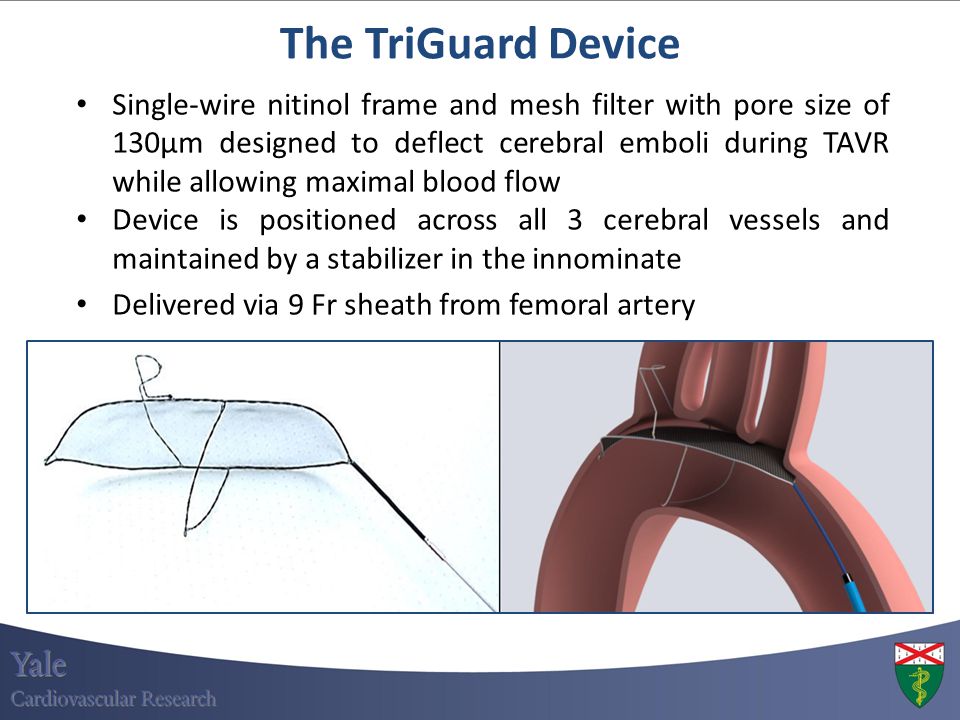 The TriGuard Device

• Single-wire nitinol frame and mesh filter with pore size of 130μm designed to deflect cerebral emboli during TAVR while allowing maximal blood flow
• Device is positioned across all 3 cerebral vessels and maintained by a stabilizer in the innominate
• Delivered via 9 Fr sheath from femoral artery

Yale
Cardiovascular Research